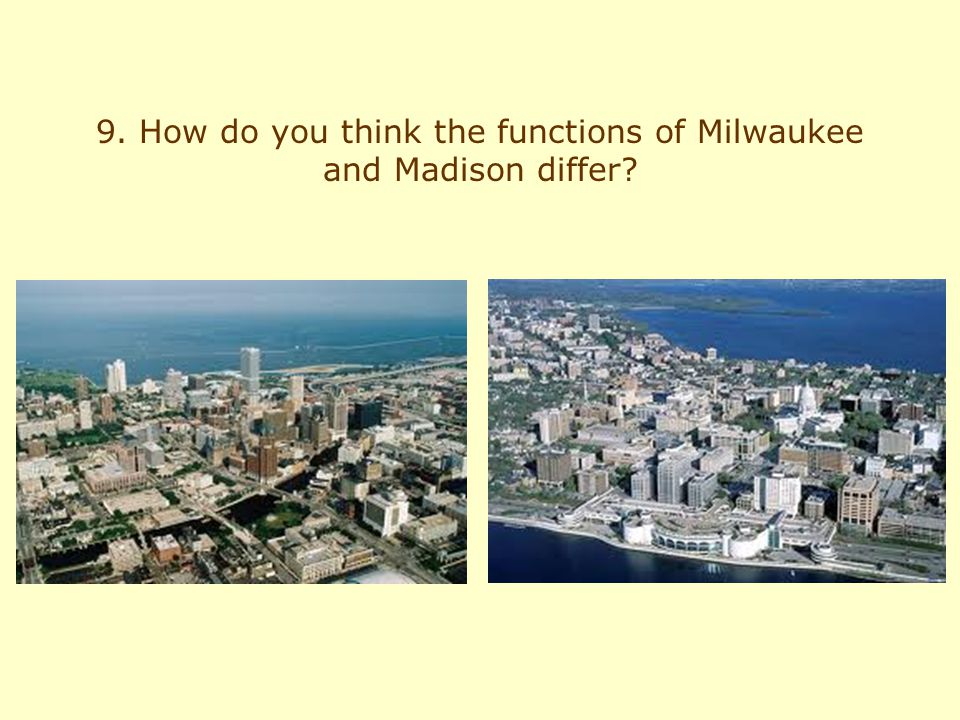 9. How do you think the functions of Milwaukee and Madison differ?